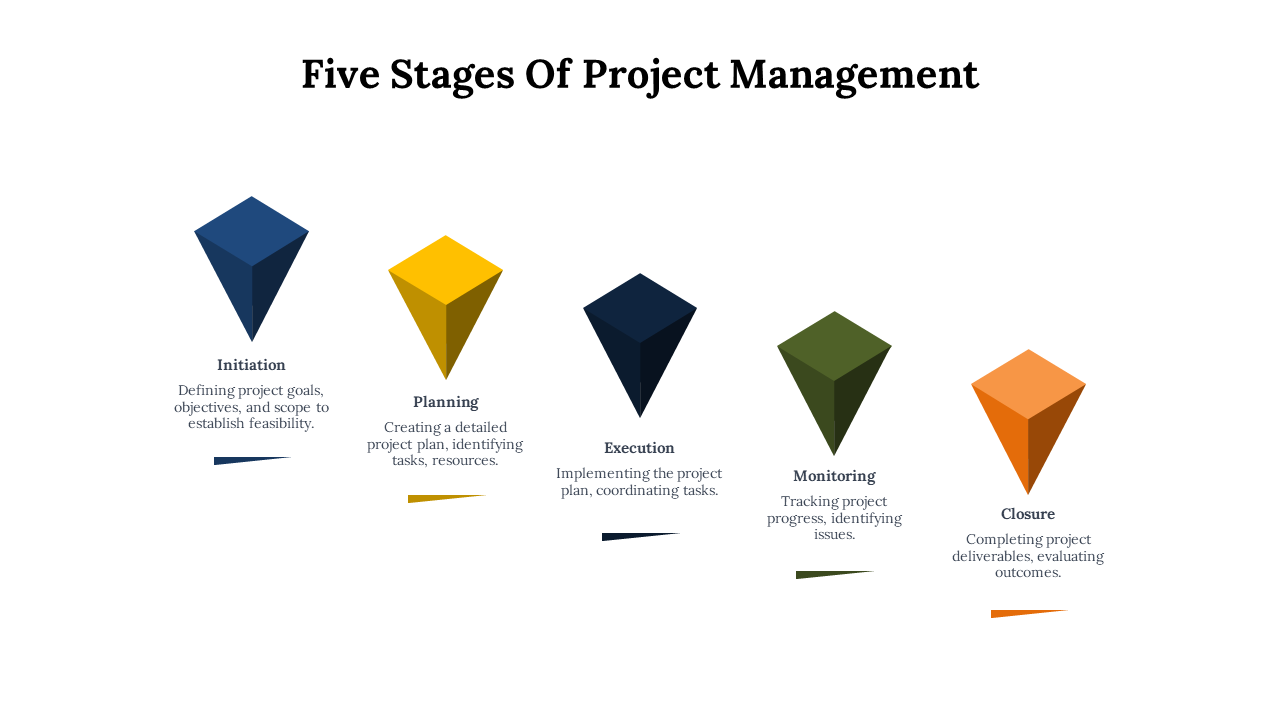 Five Stages Of Project Management

Initiation

Defining project goals, objectives, and scope to establish feasibility.

Planning

Creating a detailed project plan, identifying tasks, resources.

Execution

Implementing the project plan, coordinating tasks.

Monitoring

Tracking project progress, identifying issues.

Closure

Completing project deliverables, evaluating outcomes.